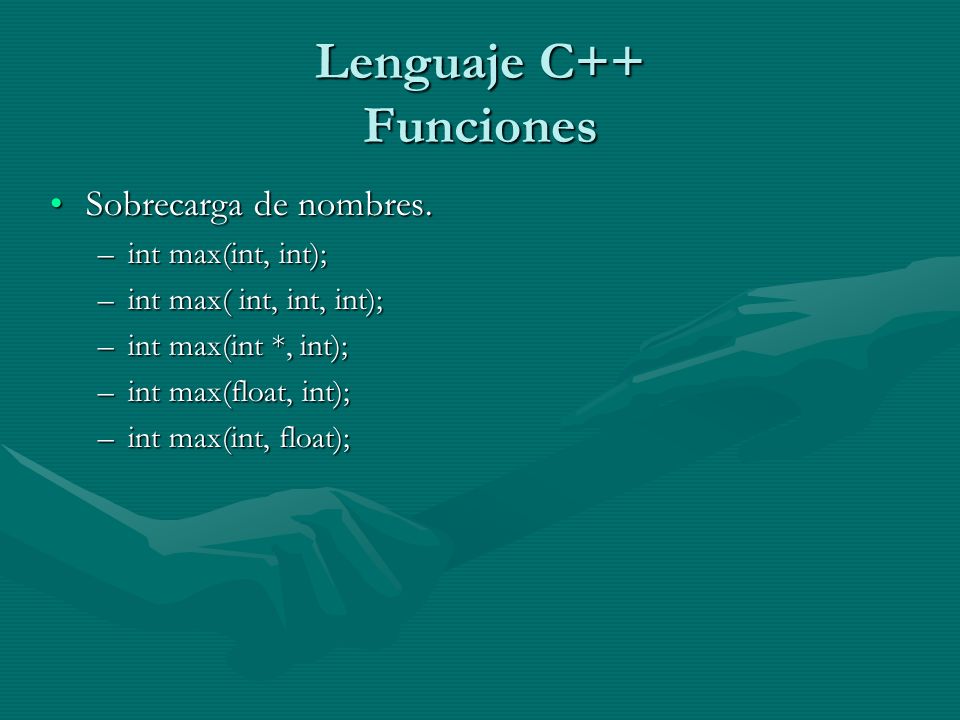 Lenguaje C++
Funciones

• Sobrecarga de nombres.
– int max(int, int);
– int max( int, int, int);
– int max(int *, int);
– int max(float, int);
– int max(int, float);